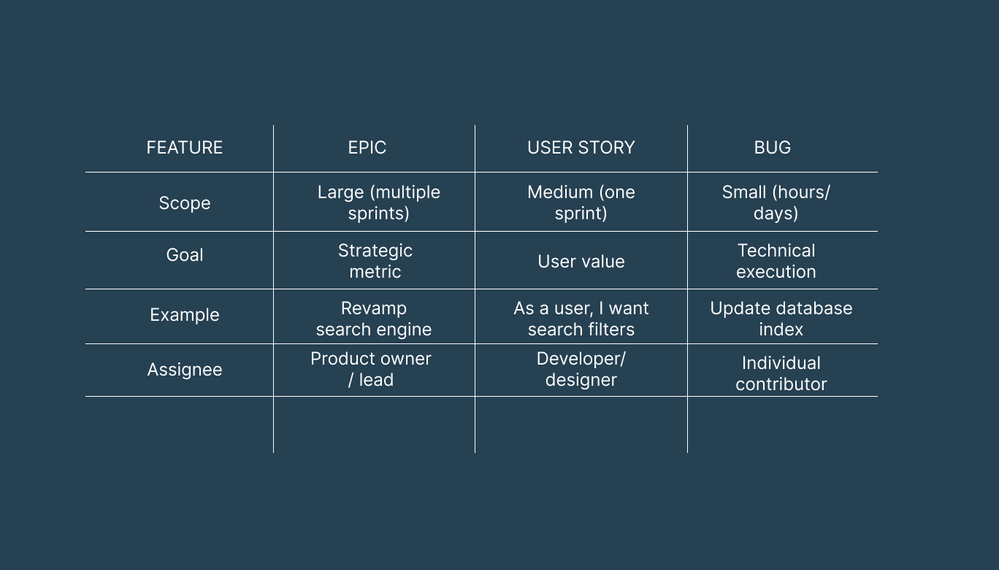 | FEATURE | EPIC | USER STORY | BUG |
|---|---|---|---|
| Scope | Large (multiple sprints) | Medium (one sprint) | Small (hours/ days) |
| Goal | Strategic metric | User value | Technical execution |
| Example | Revamp search engine | As a user, I want search filters | Update database index |
| Assignee | Product owner / lead | Developer/ designer | Individual contributor |